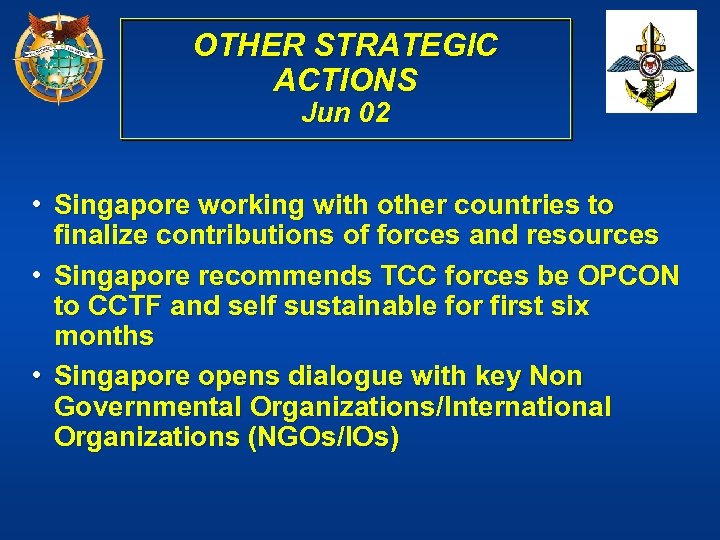 OTHER STRATEGIC ACTIONS
Jun 02

• Singapore working with other countries to finalize contributions of forces and resources

• Singapore recommends TCC forces be OPCON to CCTF and self sustainable for first six months

• Singapore opens dialogue with key Non Governmental Organizations/International Organizations (NGOs/IOs)